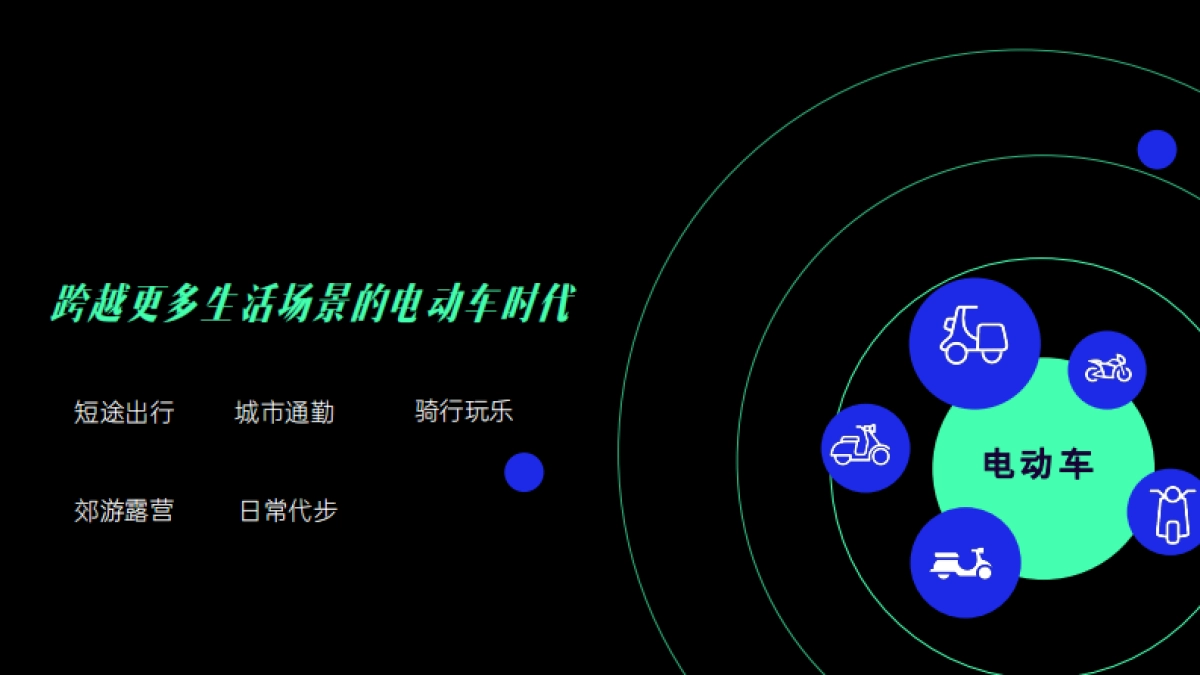 跨越更多生活场景的电动车时代

短途出行　城市通勤　骑行玩乐

郊游露营　日常代步

电动车